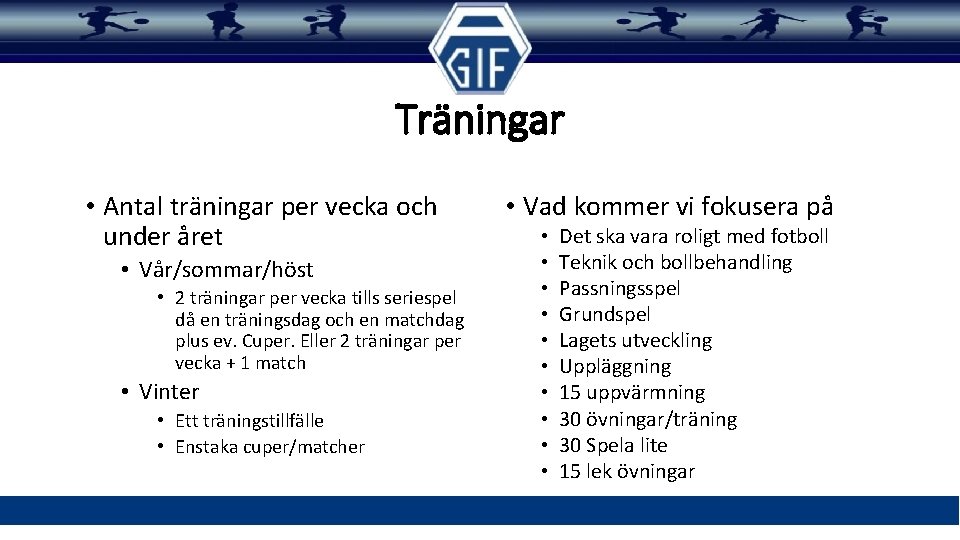 GIF

Träningar

• Antal träningar per vecka och under året
  • Vår/sommar/höst
    • 2 träningar per vecka tills seriespel då en träningsdag och en matchdag plus ev. Cuper. Eller 2 träningar per vecka + 1 match
  • Vinter
    • Ett träningstillfälle
    • Enstaka cuper/matcher

• Vad kommer vi fokusera på
  • Det ska vara roligt med fotboll
  • Teknik och bollbehandling
  • Passningsspel
  • Grundspel
  • Lagets utveckling
  • Uppläggning
  • 15 uppvärmning
  • 30 övningar/träning
  • 30 Spela lite
  • 15 lek övningar